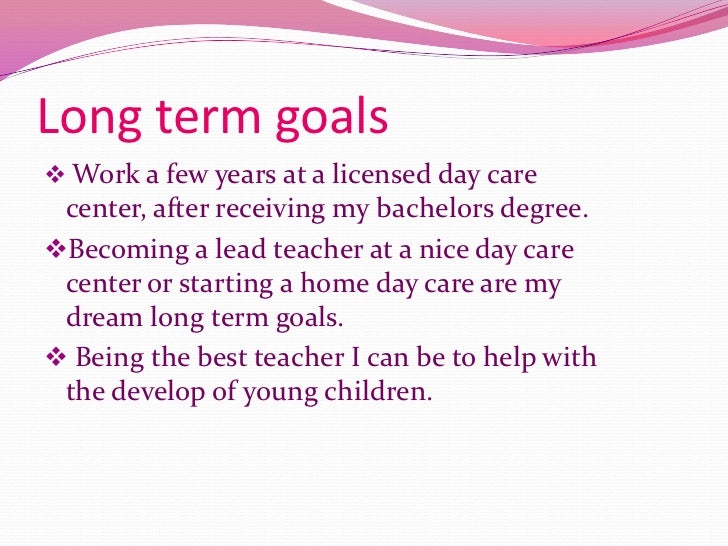 Long term goals

❖ Work a few years at a licensed day care center, after receiving my bachelors degree.

❖Becoming a lead teacher at a nice day care center or starting a home day care are my dream long term goals.

❖ Being the best teacher I can be to help with the develop of young children.